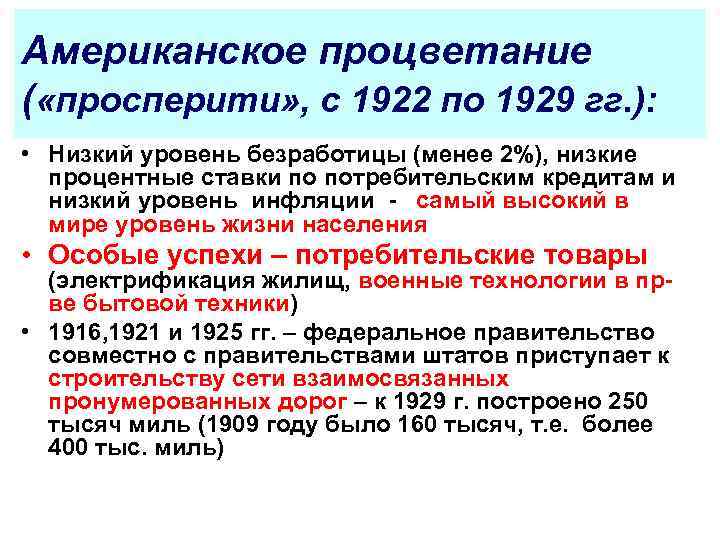 Американское процветание («просперити», с 1922 по 1929 гг.):

• Низкий уровень безработицы (менее 2%), низкие процентные ставки по потребительским кредитам и низкий уровень инфляции - самый высокий в мире уровень жизни населения

• Особые успехи – потребительские товары (электрификация жилищ, военные технологии в пр-ве бытовой техники)

• 1916,1921 и 1925 гг. – федеральное правительство совместно с правительствами штатов приступает к строительству сети взаимосвязанных пронумерованных дорог – к 1929 г. построено 250 тысяч миль (1909 году было 160 тысяч, т.е. более 400 тыс. миль)